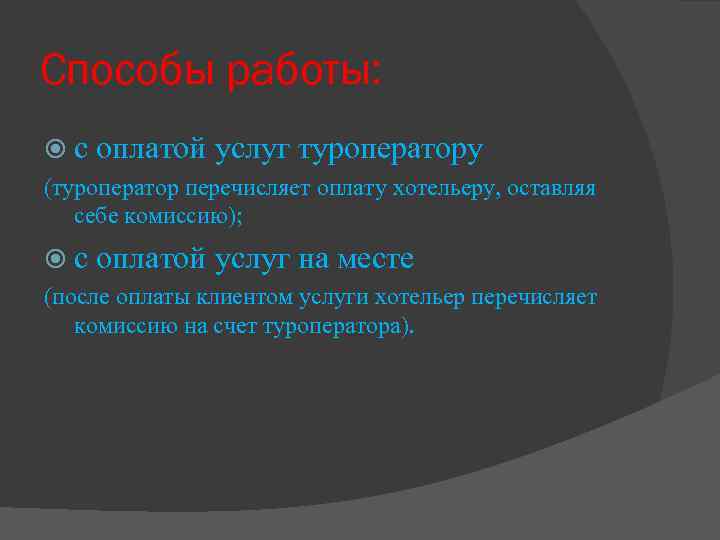 Способы работы:

с оплатой услуг туроператору

(туроператор перечисляет оплату хотельеру, оставляя себе комиссию);

с оплатой услуг на месте

(после оплаты клиентом услуги хотельер перечисляет комиссию на счет туроператора).